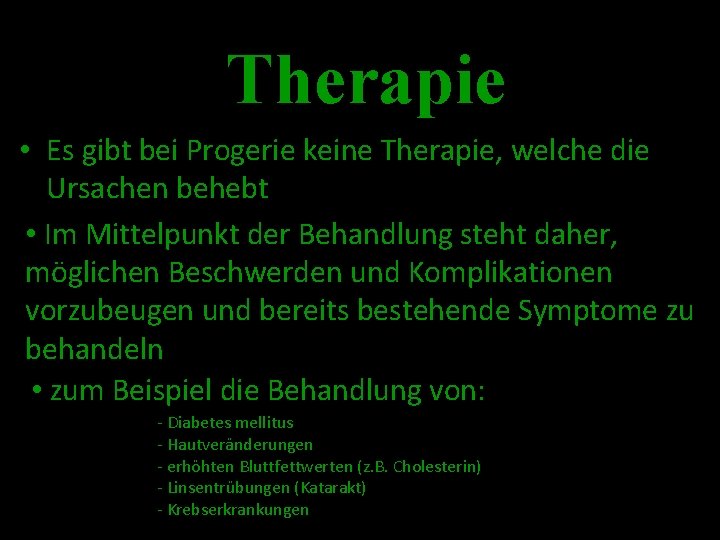 Therapie

• Es gibt bei Progerie keine Therapie, welche die Ursachen behebt

• Im Mittelpunkt der Behandlung steht daher, möglichen Beschwerden und Komplikationen vorzubeugen und bereits bestehende Symptome zu behandeln

• zum Beispiel die Behandlung von:

- Diabetes mellitus
- Hautveränderungen
- erhöhten Bluttfettwerten (z.B. Cholesterin)
- Linsentrübungen (Katarakt)
- Krebserkrankungen